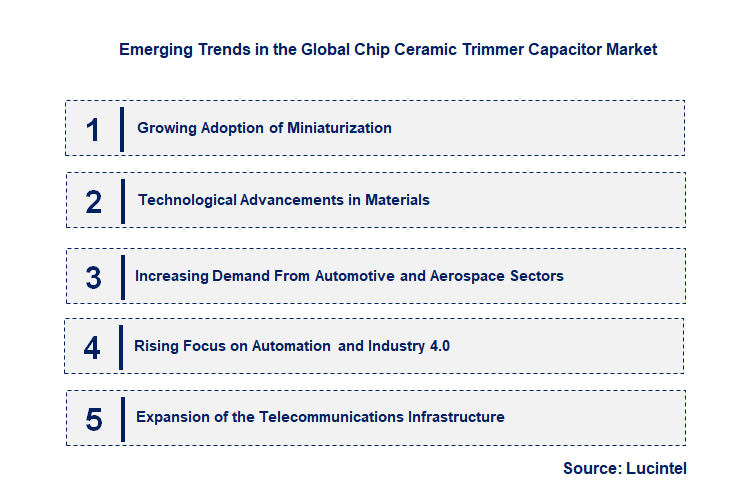 Emerging Trends in the Global Chip Ceramic Trimmer Capacitor Market

1 Growing Adoption of Miniaturization

2 Technological Advancements in Materials

3 Increasing Demand From Automotive and Aerospace Sectors

4 Rising Focus on Automation and Industry 4.0

5 Expansion of the Telecommunications Infrastructure

Source: Lucintel